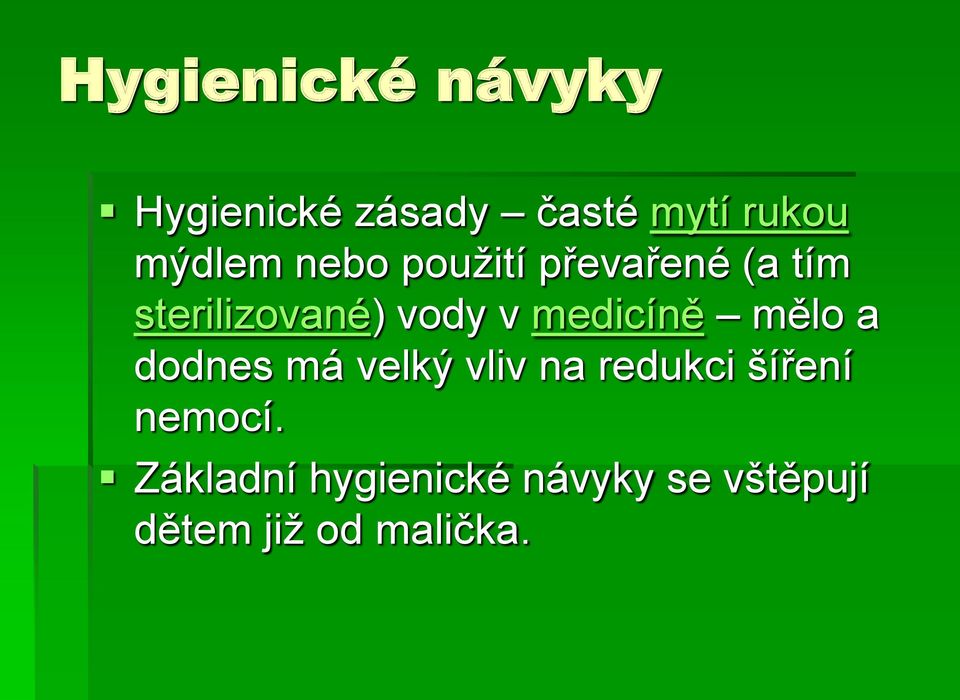 Hygienické návyky

▪ Hygienické zásady – časté mytí rukou mýdlem nebo použití převařené (a tím sterilizované) vody v medicíně – mělo a dodnes má velký vliv na redukci šíření nemocí.

▪ Základní hygienické návyky se vštěpují dětem již od malička.